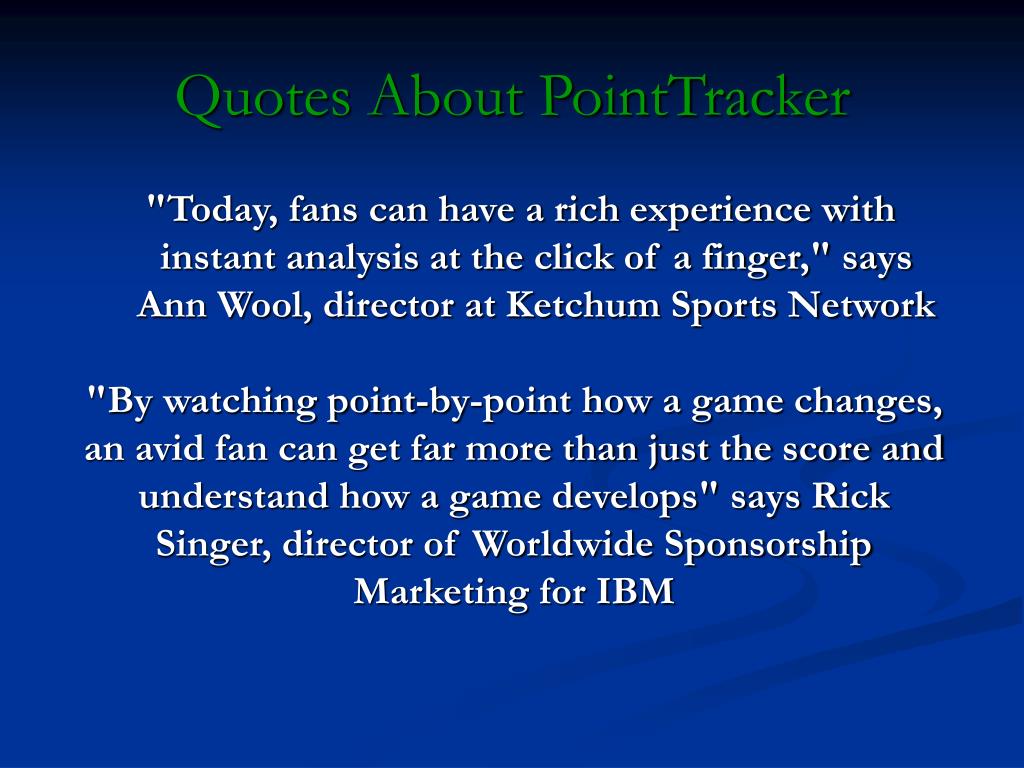 Quotes About PointTracker

"Today, fans can have a rich experience with instant analysis at the click of a finger," says Ann Wool, director at Ketchum Sports Network

"By watching point-by-point how a game changes, an avid fan can get far more than just the score and understand how a game develops" says Rick Singer, director of Worldwide Sponsorship Marketing for IBM